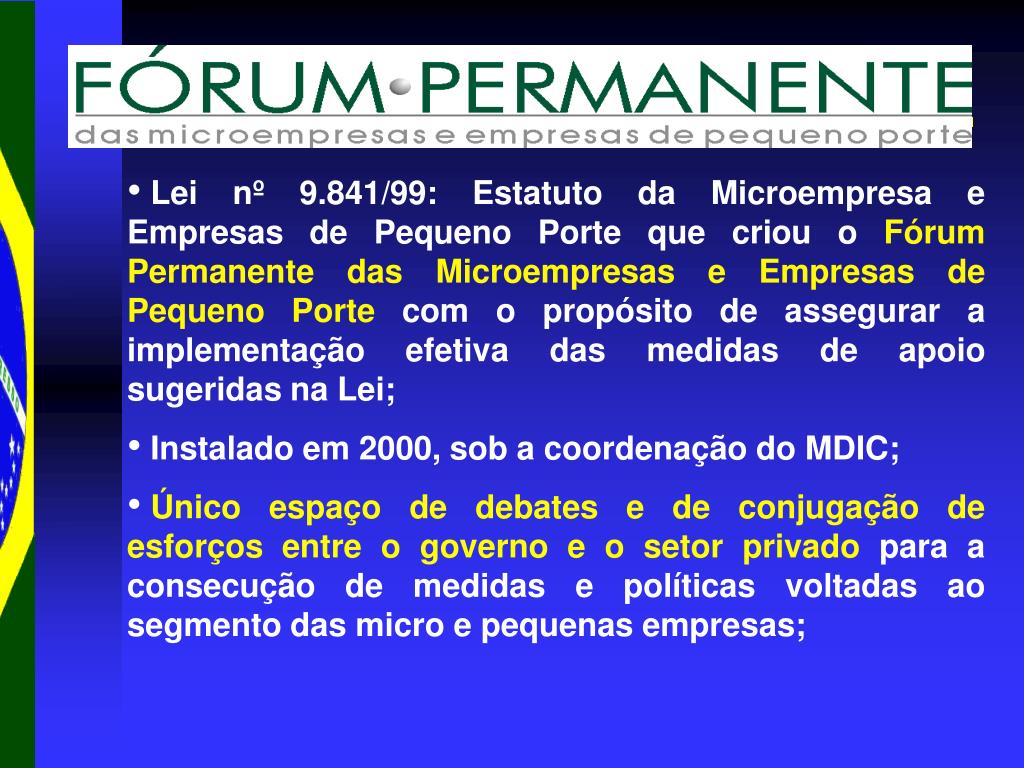 FÓRUM PERMANENTE
das microempresas e empresas de pequeno porte

• Lei nº 9.841/99: Estatuto da Microempresa e Empresas de Pequeno Porte que criou o Fórum Permanente das Microempresas e Empresas de Pequeno Porte com o propósito de assegurar a implementação efetiva das medidas de apoio sugeridas na Lei;

• Instalado em 2000, sob a coordenação do MDIC;

• Único espaço de debates e de conjugação de esforços entre o governo e o setor privado para a consecução de medidas e políticas voltadas ao segmento das micro e pequenas empresas;